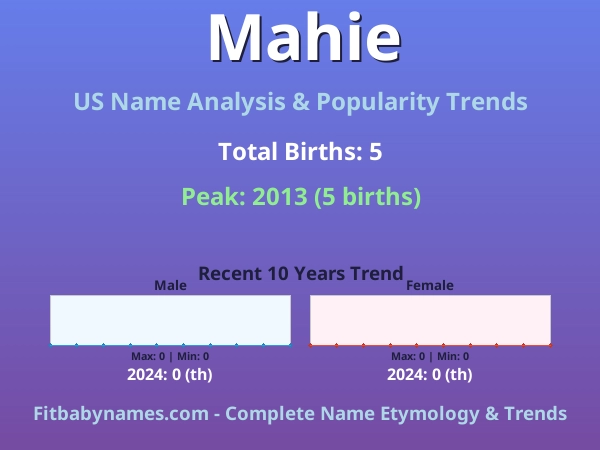 Mahie

US Name Analysis & Popularity Trends

Total Births: 5

Peak: 2013 (5 births)

Recent 10 Years Trend

Male

Max: 0 | Min: 0

2024: 0 (th)

Female

Max: 0 | Min: 0

2024: 0 (th)

Fitbabynames.com - Complete Name Etymology & Trends